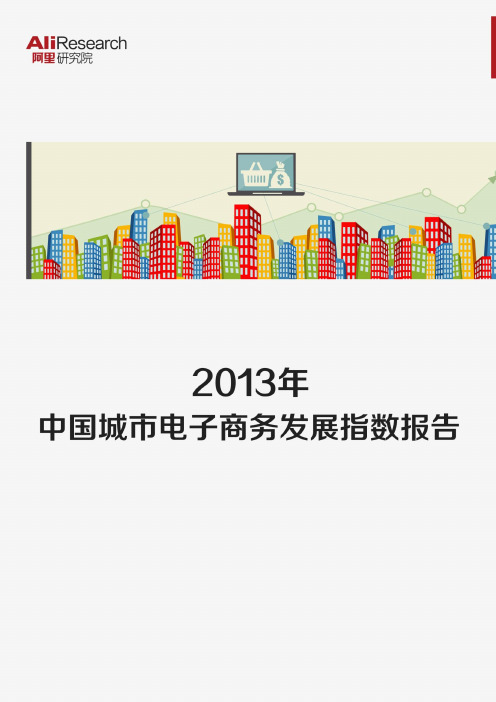 AliResearch
阿里研究院

$

2013年
中国城市电子商务发展指数报告